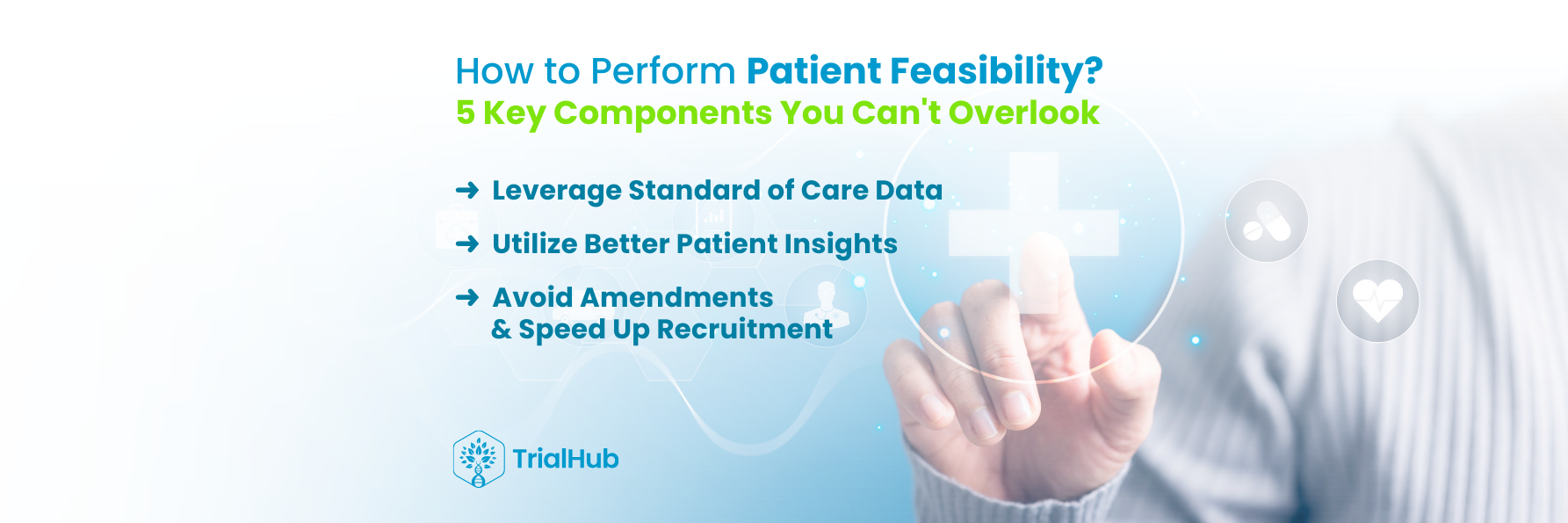 How to Perform Patient Feasibility?
5 Key Components You Can't Overlook

→ Leverage Standard of Care Data

→ Utilize Better Patient Insights

→ Avoid Amendments & Speed Up Recruitment

TrialHub